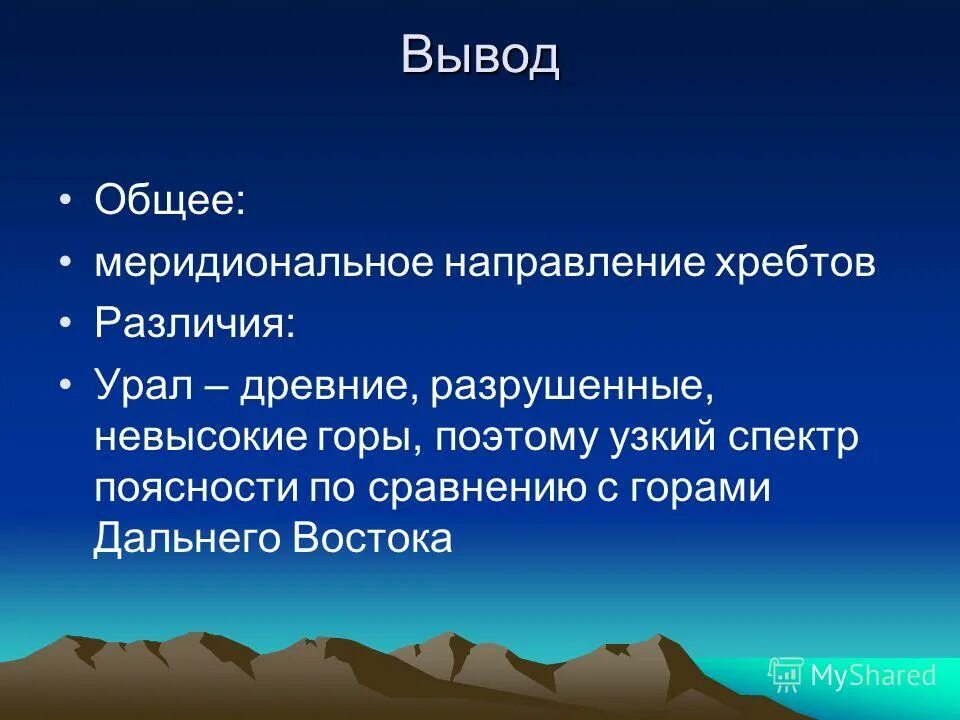 Вывод

• Общее:
• меридиональное направление хребтов
• Различия:
• Урал – древние, разрушенные, невысокие горы, поэтому узкий спектр поясности по сравнению с горами Дальнего Востока

MyShared